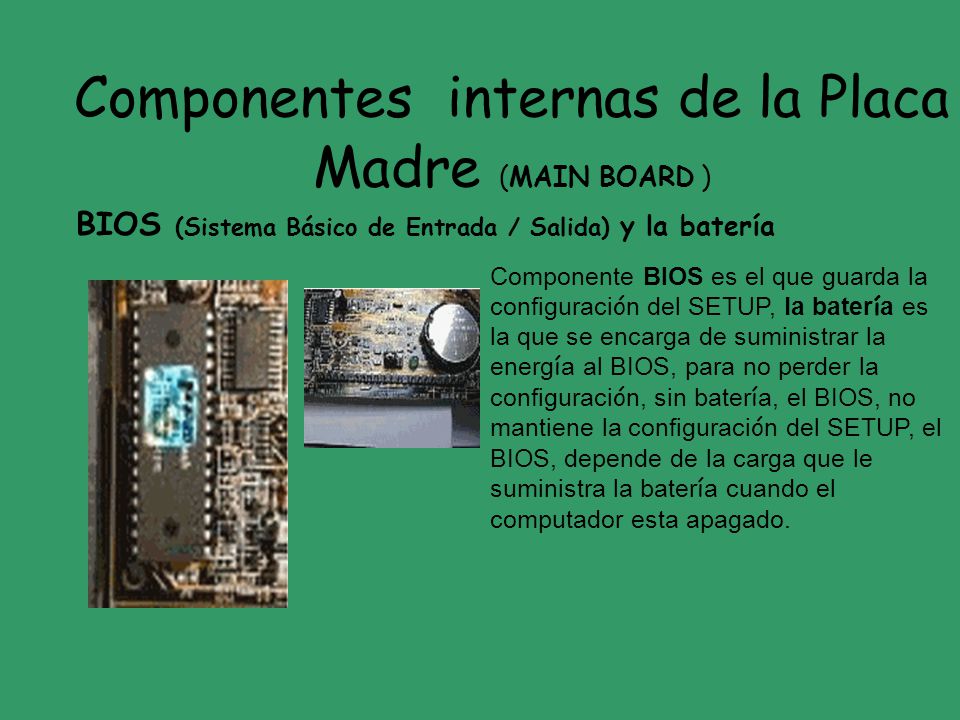 Componentes internas de la Placa Madre (MAIN BOARD )

BIOS (Sistema Básico de Entrada / Salida) y la batería

Componente BIOS es el que guarda la configuración del SETUP, la batería es la que se encarga de suministrar la energía al BIOS, para no perder la configuración, sin batería, el BIOS, no mantiene la configuración del SETUP, el BIOS, depende de la carga que le suministra la batería cuando el computador esta apagado.